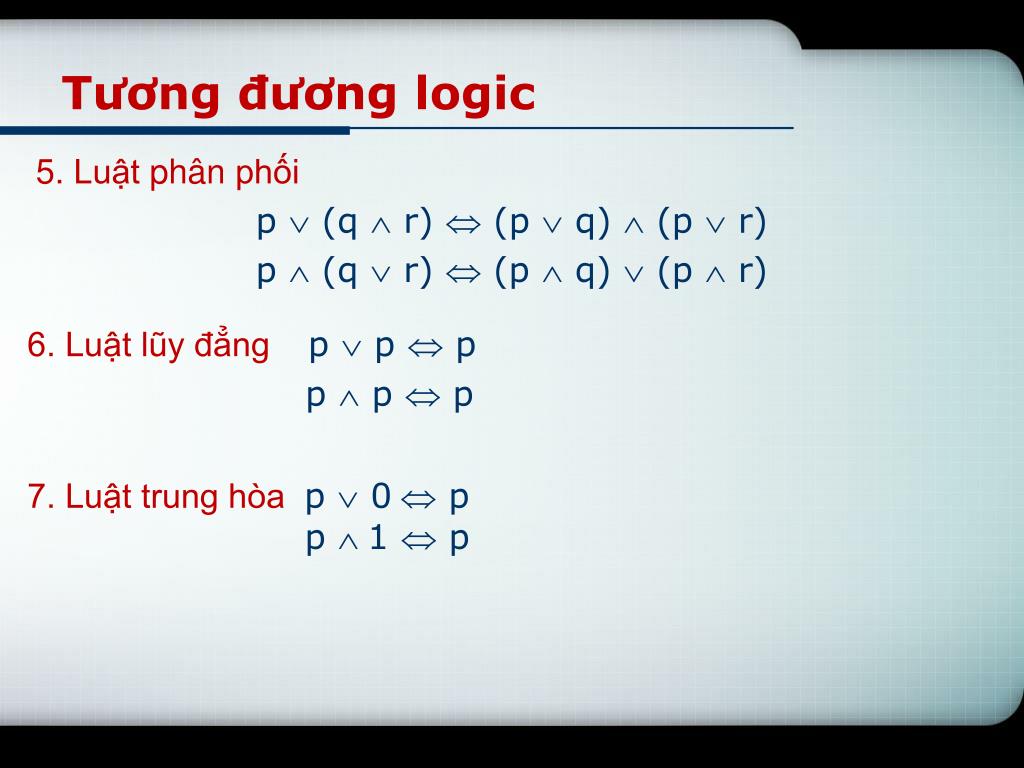 Tương đương logic

5. Luật phân phối

$p \vee (q \wedge r) \Leftrightarrow (p \vee q) \wedge (p \vee r)$

$p \wedge (q \vee r) \Leftrightarrow (p \wedge q) \vee (p \wedge r)$

6. Luật lũy đẳng $p \vee p \Leftrightarrow p$

$p \wedge p \Leftrightarrow p$

7. Luật trung hòa $p \vee 0 \Leftrightarrow p$

$p \wedge 1 \Leftrightarrow p$